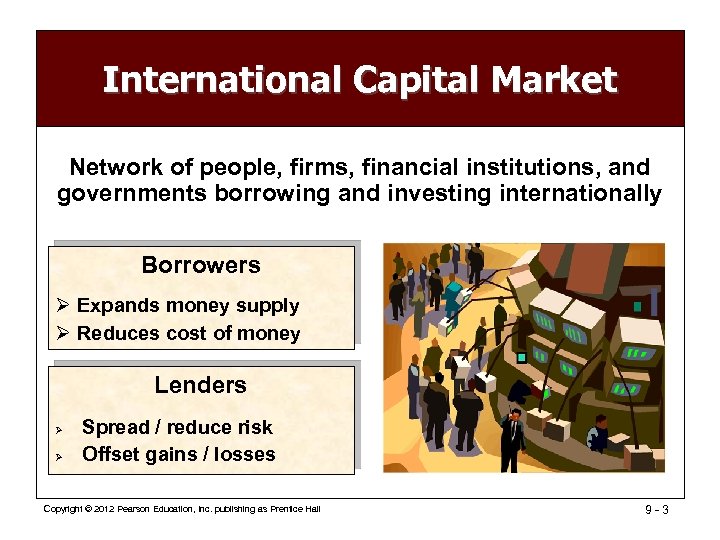 International Capital Market

Network of people, firms, financial institutions, and governments borrowing and investing internationally

Borrowers

➢ Expands money supply
➢ Reduces cost of money

Lenders

➢ Spread / reduce risk
➢ Offset gains / losses

Copyright © 2012 Pearson Education, Inc. publishing as Prentice Hall

9 - 3